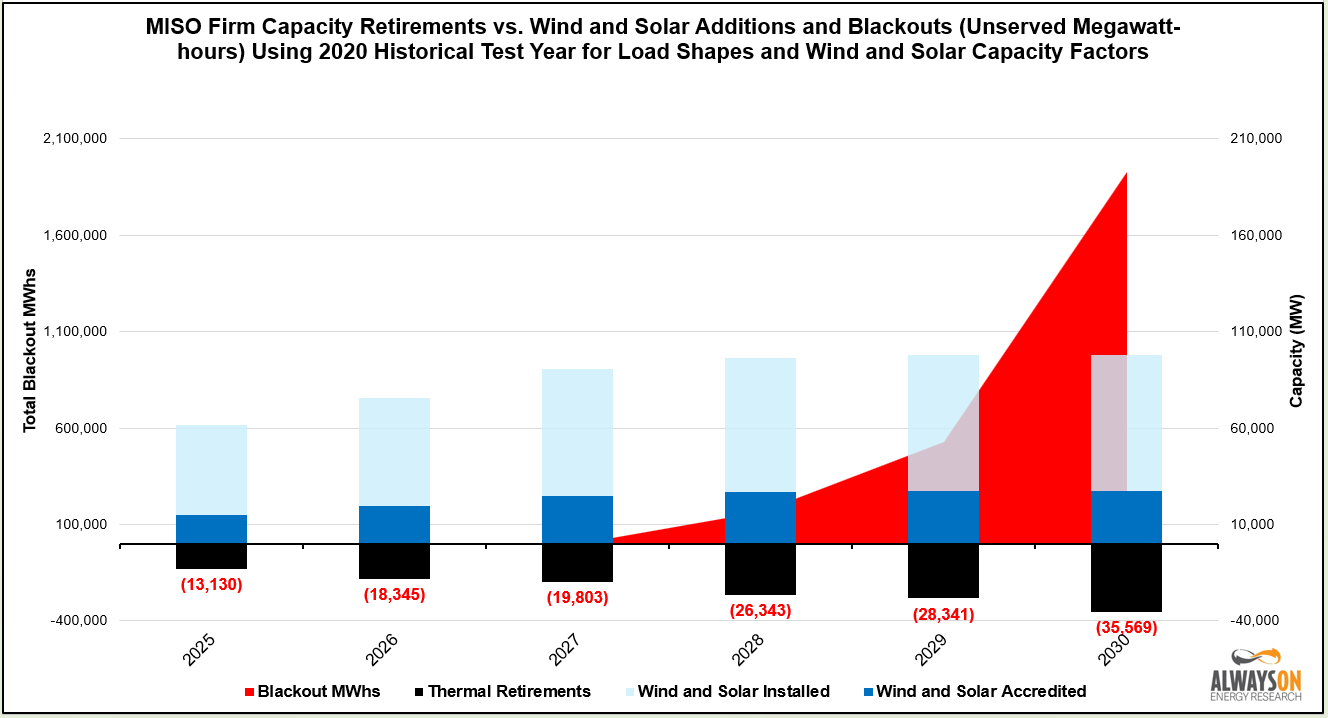 MISO Firm Capacity Retirements vs. Wind and Solar Additions and Blackouts (Unserved Megawatt-hours) Using 2020 Historical Test Year for Load Shapes and Wind and Solar Capacity Factors

Total Blackout MWhs

2,100,000
1,600,000
1,100,000
600,000
100,000
-400,000

Capacity (MW)

210,000
160,000
110,000
60,000
10,000
-40,000

(13,130)
(18,345)
(19,803)
(26,343)
(28,341)
(35,569)

2025
2026
2027
2028
2029
2030

Blackout MWhs
Thermal Retirements
Wind and Solar Installed
Wind and Solar Accredited

ALWAYSON ENERGY RESEARCH